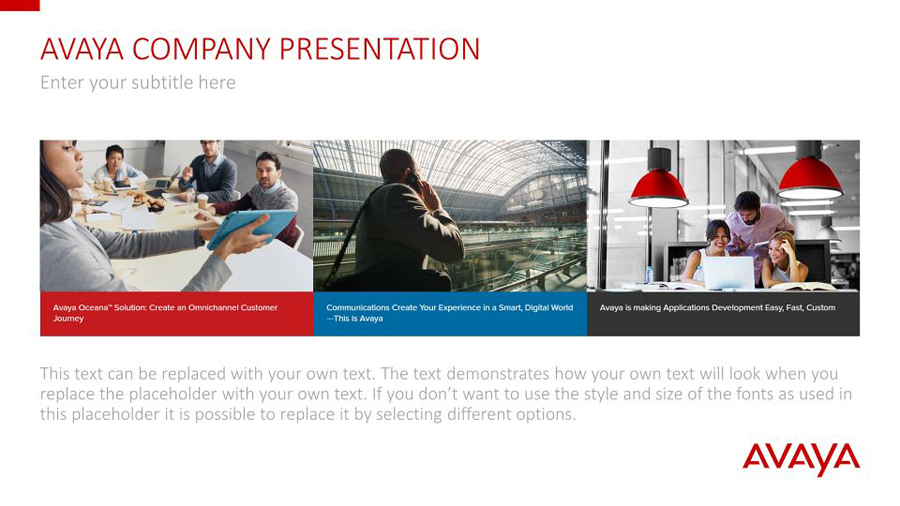 AVAYA COMPANY PRESENTATION

Enter your subtitle here

Avaya Oceana™ Solution: Create an Omnichannel Customer Journey

Communications Create Your Experience in a Smart, Digital World —This is Avaya

Avaya is making Applications Development Easy, Fast, Custom

This text can be replaced with your own text. The text demonstrates how your own text will look when you replace the placeholder with your own text. If you don't want to use the style and size of the fonts as used in this placeholder it is possible to replace it by selecting different options.

AVAYA